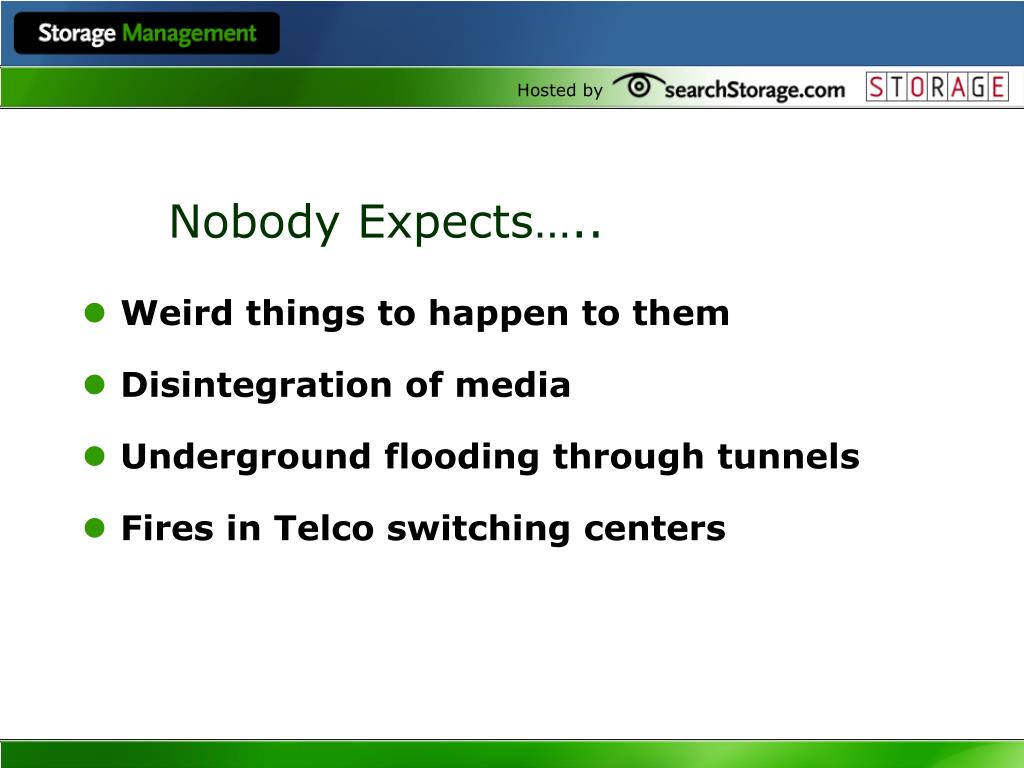 Storage Management

Hosted by searchStorage.com STORAGE

Nobody Expects…..

- Weird things to happen to them
- Disintegration of media
- Underground flooding through tunnels
- Fires in Telco switching centers